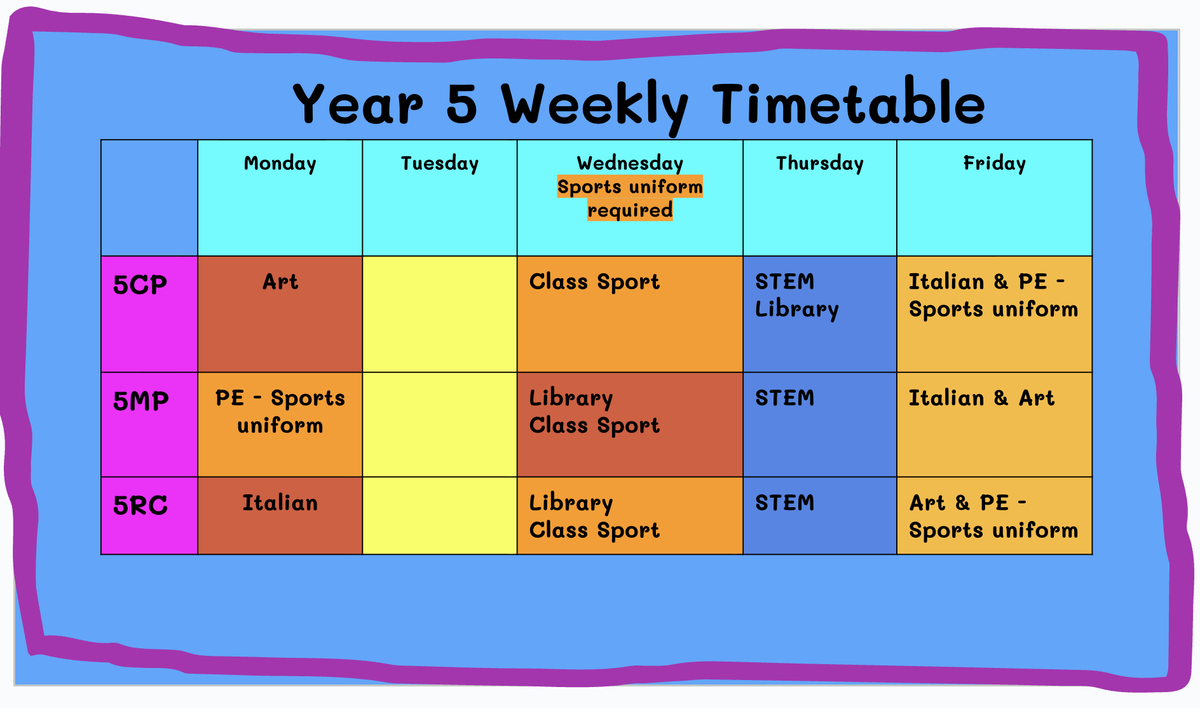 Year 5 Weekly Timetable

| | Monday | Tuesday | Wednesday Sports uniform required | Thursday | Friday |
|---|---|---|---|---|---|
| 5CP | Art | | Class Sport | STEM Library | Italian & PE - Sports uniform |
| 5MP | PE - Sports uniform | | Library Class Sport | STEM | Italian & Art |
| 5RC | Italian | | Library Class Sport | STEM | Art & PE - Sports uniform |